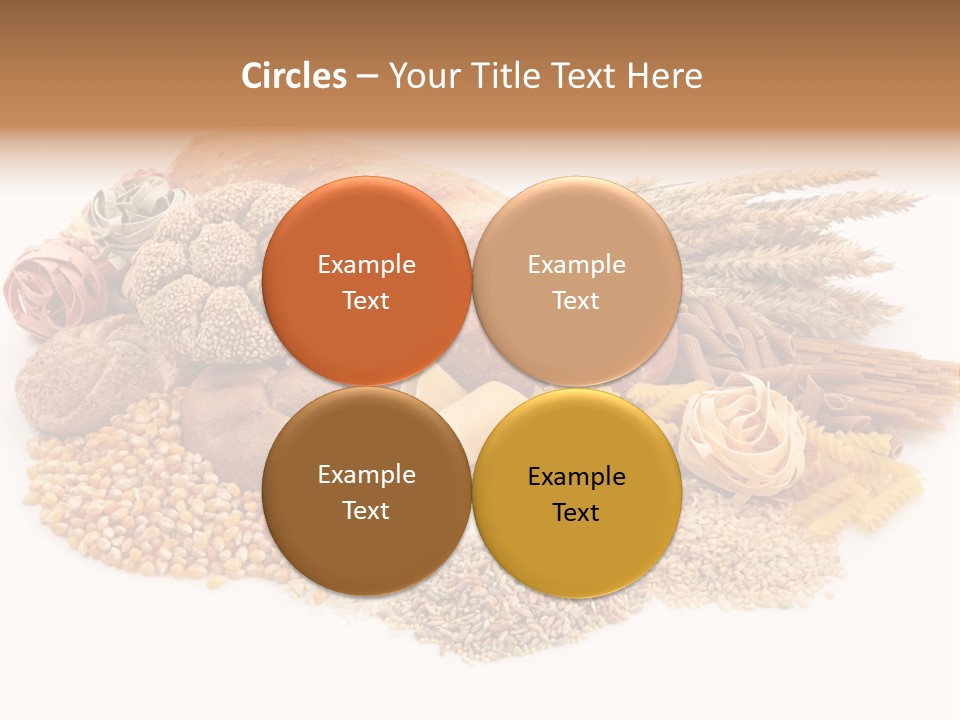 Circles – Your Title Text Here

Example Text

Example Text

Example Text

Example Text